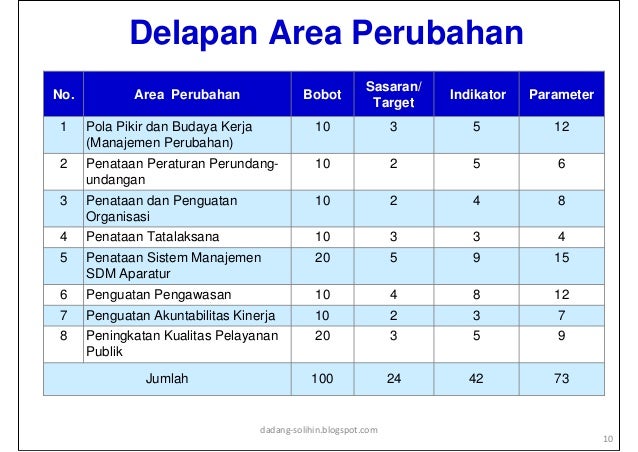 Delapan Area Perubahan

| No. | Area Perubahan | Bobot | Sasaran/ Target | Indikator | Parameter |
|---|---|---|---|---|---|
| 1 | Pola Pikir dan Budaya Kerja (Manajemen Perubahan) | 10 | 3 | 5 | 12 |
| 2 | Penataan Peraturan Perundang-undangan | 10 | 2 | 5 | 6 |
| 3 | Penataan dan Penguatan Organisasi | 10 | 2 | 4 | 8 |
| 4 | Penataan Tatalaksana | 10 | 3 | 3 | 4 |
| 5 | Penataan Sistem Manajemen SDM Aparatur | 20 | 5 | 9 | 15 |
| 6 | Penguatan Pengawasan | 10 | 4 | 8 | 12 |
| 7 | Penguatan Akuntabilitas Kinerja | 10 | 2 | 3 | 7 |
| 8 | Peningkatan Kualitas Pelayanan Publik | 20 | 3 | 5 | 9 |
| | Jumlah | 100 | 24 | 42 | 73 |

dadang-solihin.blogspot.com

10